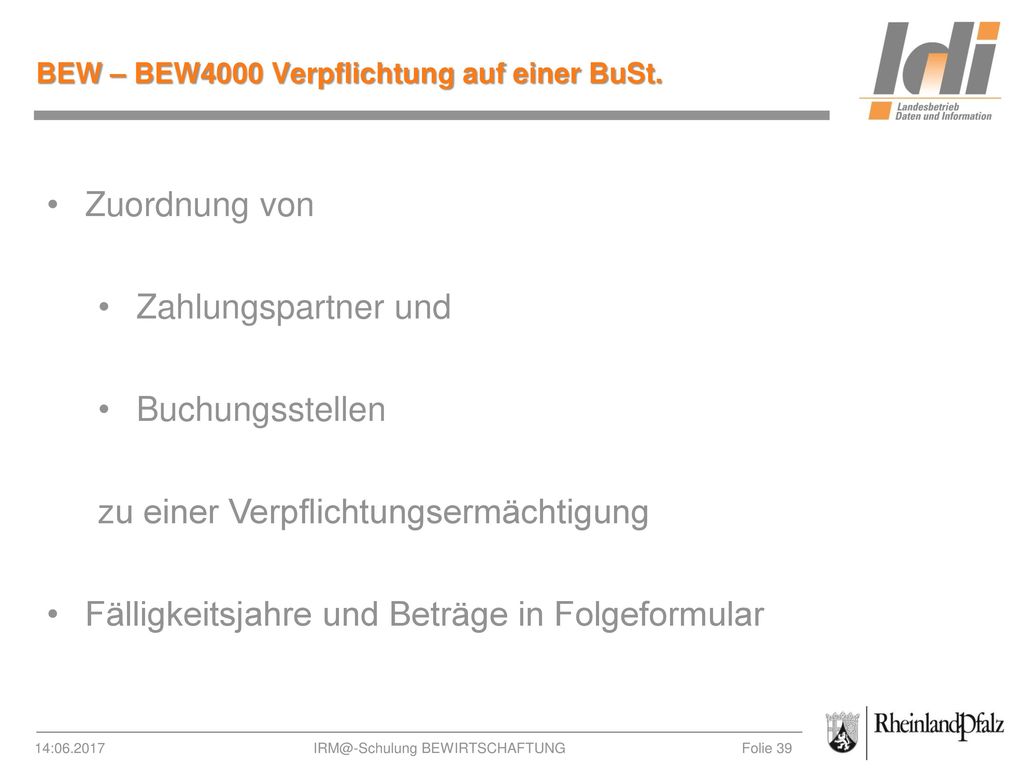 BEW – BEW4000 Verpflichtung auf einer BuSt.

ldi
Landesbetrieb
Daten und Information

• Zuordnung von

• Zahlungspartner und

• Buchungsstellen

zu einer Verpflichtungsermächtigung

• Fälligkeitsjahre und Beträge in Folgeformular

14:06.2017

IRM@-Schulung BEWIRTSCHAFTUNG

Folie 39

RheinlandPfalz